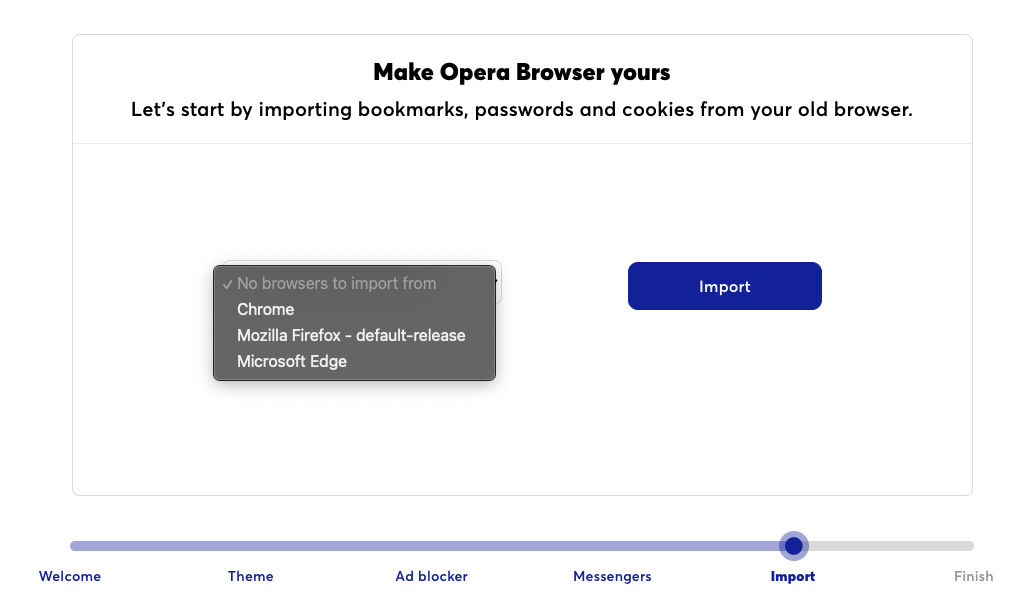 Make Opera Browser yours
Let's start by importing bookmarks, passwords and cookies from your old browser.

✓ No browsers to import from
Chrome
Mozilla Firefox - default-release
Microsoft Edge

Import

Welcome Theme Ad blocker Messengers Import Finish